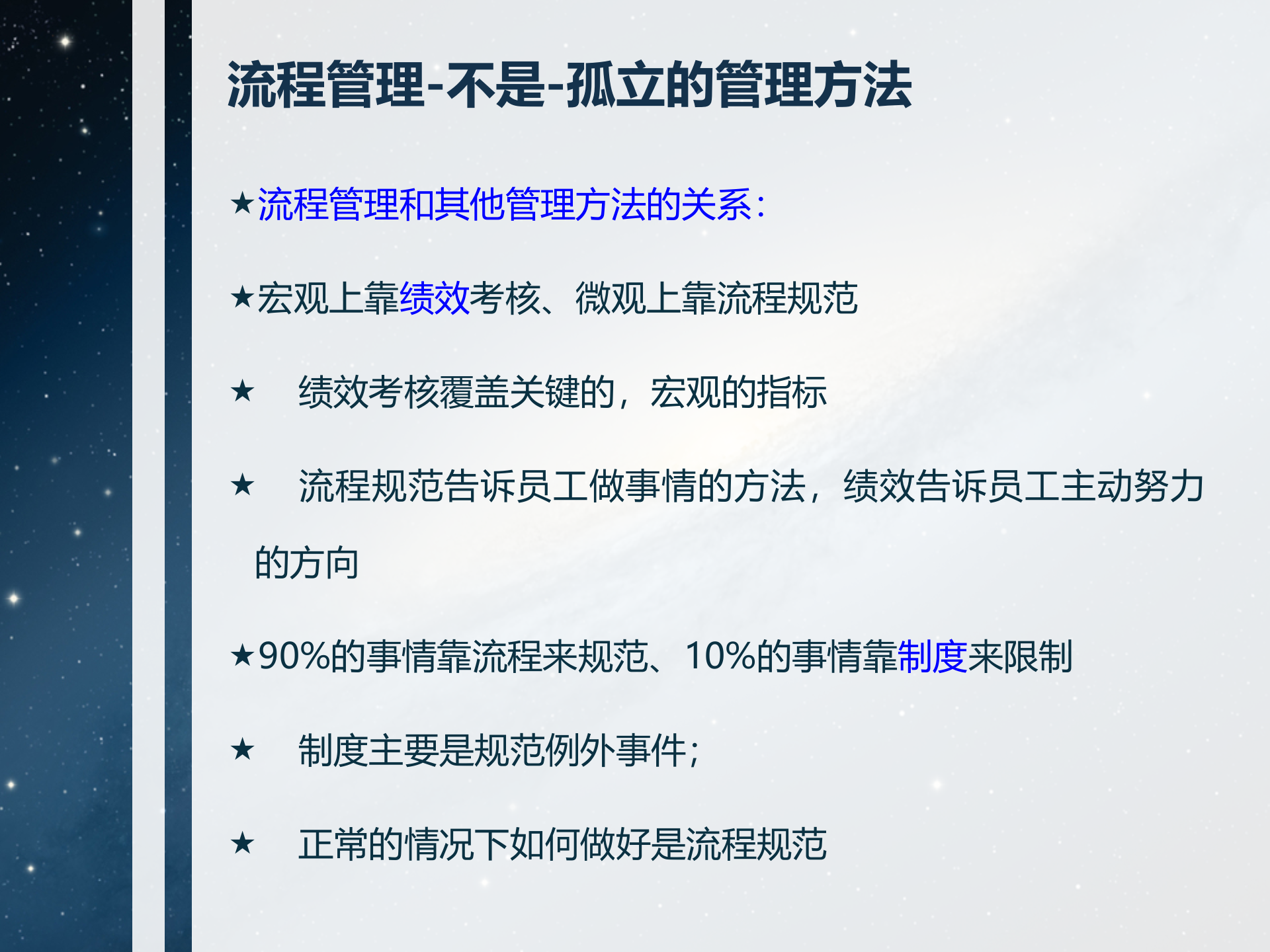 流程管理-不是-孤立的管理方法

★流程管理和其他管理方法的关系：

★宏观上靠绩效考核、微观上靠流程规范

★ 绩效考核覆盖关键的，宏观的指标

★ 流程规范告诉员工做事情的方法，绩效告诉员工主动努力的方向

★90%的事情靠流程来规范、10%的事情靠制度来限制

★ 制度主要是规范例外事件；

★ 正常的情况下如何做好是流程规范